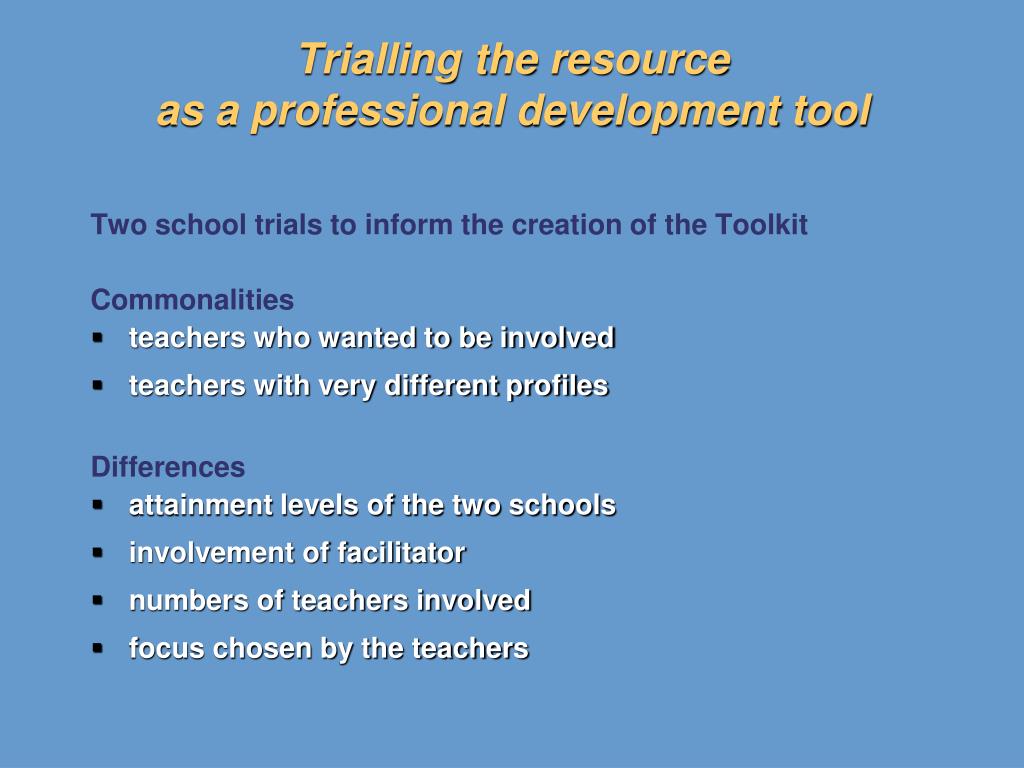 Trialling the resource
as a professional development tool

Two school trials to inform the creation of the Toolkit

Commonalities
- teachers who wanted to be involved
- teachers with very different profiles

Differences
- attainment levels of the two schools
- involvement of facilitator
- numbers of teachers involved
- focus chosen by the teachers